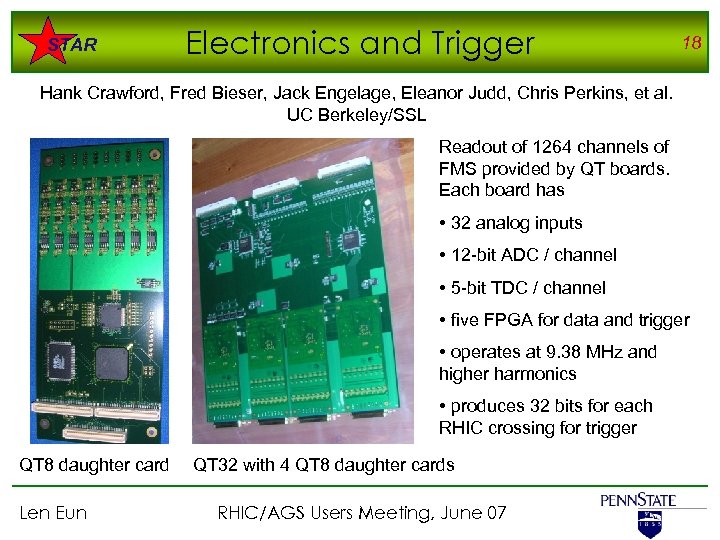 STAR

Electronics and Trigger

18

Hank Crawford, Fred Bieser, Jack Engelage, Eleanor Judd, Chris Perkins, et al.
UC Berkeley/SSL

Readout of 1264 channels of FMS provided by QT boards. Each board has

• 32 analog inputs

• 12-bit ADC / channel

• 5-bit TDC / channel

• five FPGA for data and trigger

• operates at 9.38 MHz and higher harmonics

• produces 32 bits for each RHIC crossing for trigger

QT8 daughter card

QT32 with 4 QT8 daughter cards

Len Eun

RHIC/AGS Users Meeting, June 07

PENNSTATE

1855